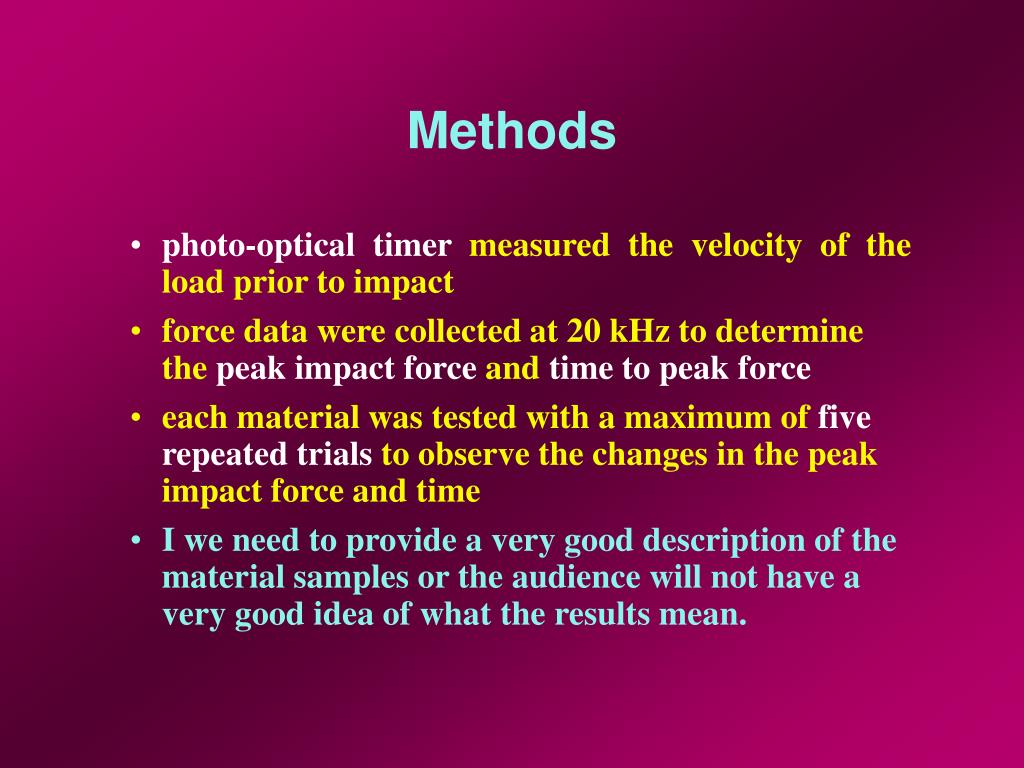 Methods

• photo-optical timer measured the velocity of the load prior to impact
• force data were collected at 20 kHz to determine the peak impact force and time to peak force
• each material was tested with a maximum of five repeated trials to observe the changes in the peak impact force and time
• I we need to provide a very good description of the material samples or the audience will not have a very good idea of what the results mean.